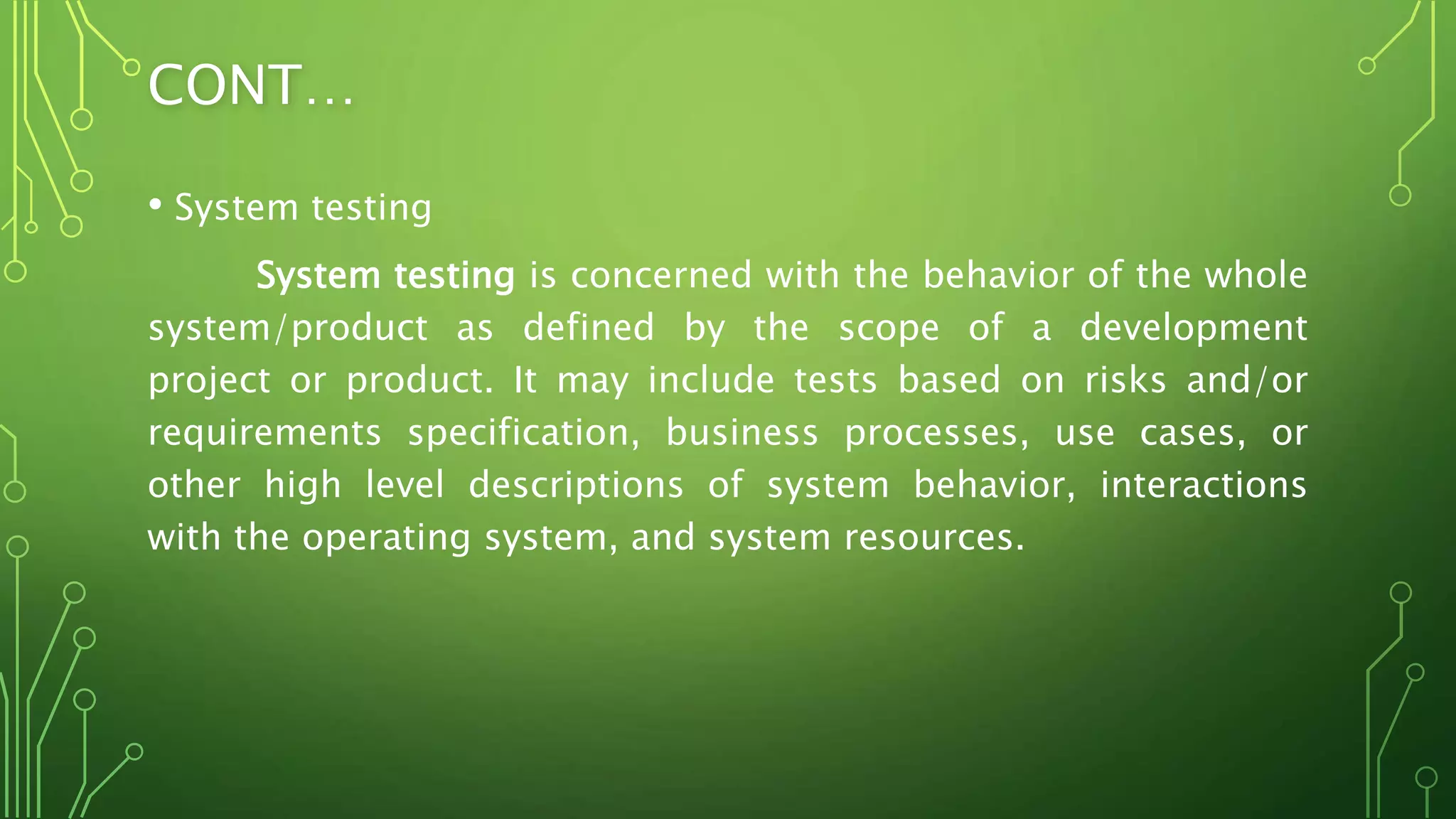 CONT…

• System testing

System testing is concerned with the behavior of the whole system/product as defined by the scope of a development project or product. It may include tests based on risks and/or requirements specification, business processes, use cases, or other high level descriptions of system behavior, interactions with the operating system, and system resources.